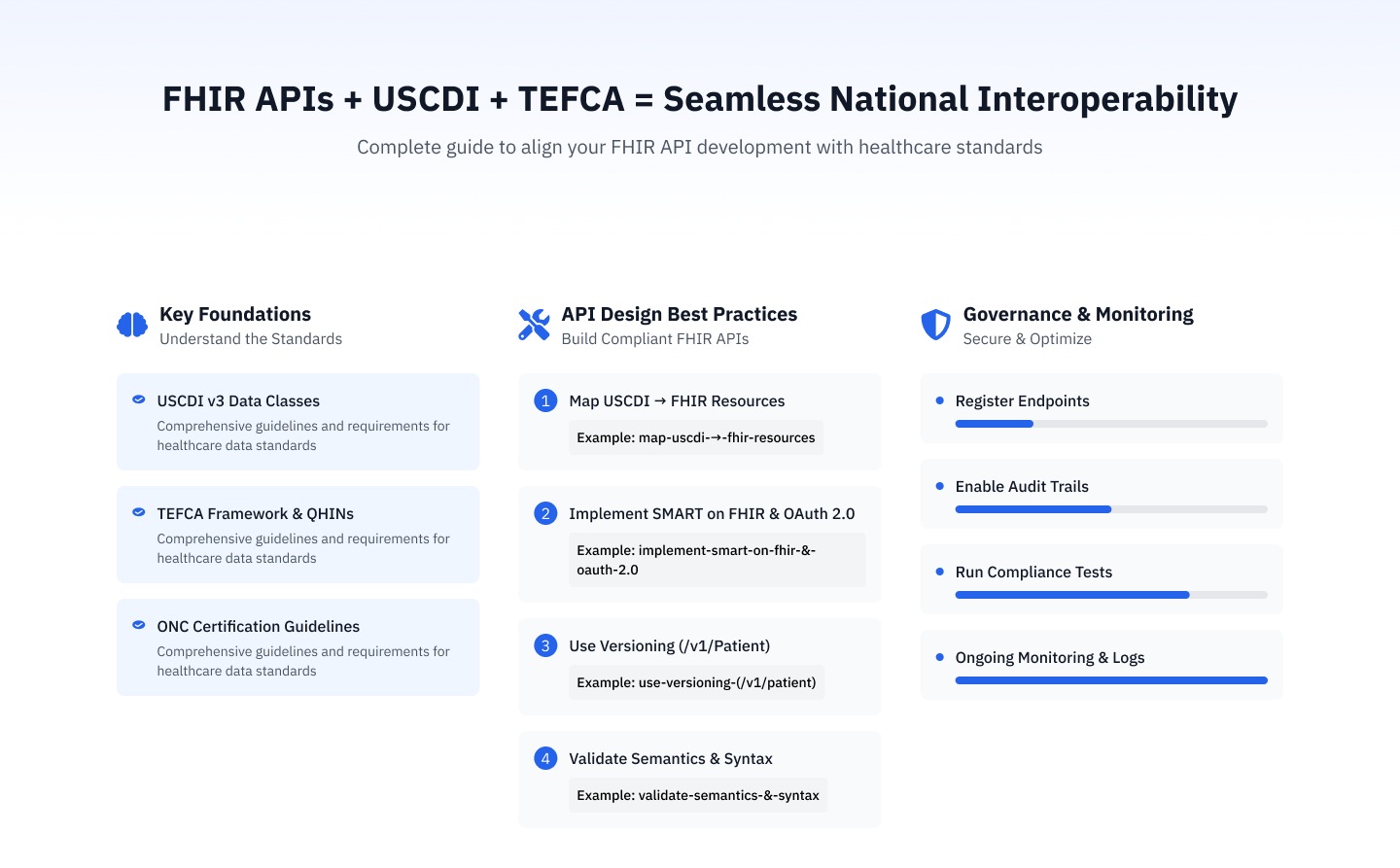 FHIR APIs + USCDI + TEFCA = Seamless National Interoperability

Complete guide to align your FHIR API development with healthcare standards

Key Foundations
Understand the Standards

USCDI v3 Data Classes
Comprehensive guidelines and requirements for healthcare data standards

TEFCA Framework & QHINs
Comprehensive guidelines and requirements for healthcare data standards

ONC Certification Guidelines
Comprehensive guidelines and requirements for healthcare data standards

API Design Best Practices
Build Compliant FHIR APIs

1 Map USCDI → FHIR Resources
Example: map-uscdi-→-fhir-resources

2 Implement SMART on FHIR & OAuth 2.0
Example: implement-smart-on-fhir-&-oauth-2.0

3 Use Versioning (/v1/Patient)
Example: use-versioning-(/v1/patient)

4 Validate Semantics & Syntax
Example: validate-semantics-&-syntax

Governance & Monitoring
Secure & Optimize

Register Endpoints

Enable Audit Trails

Run Compliance Tests

Ongoing Monitoring & Logs